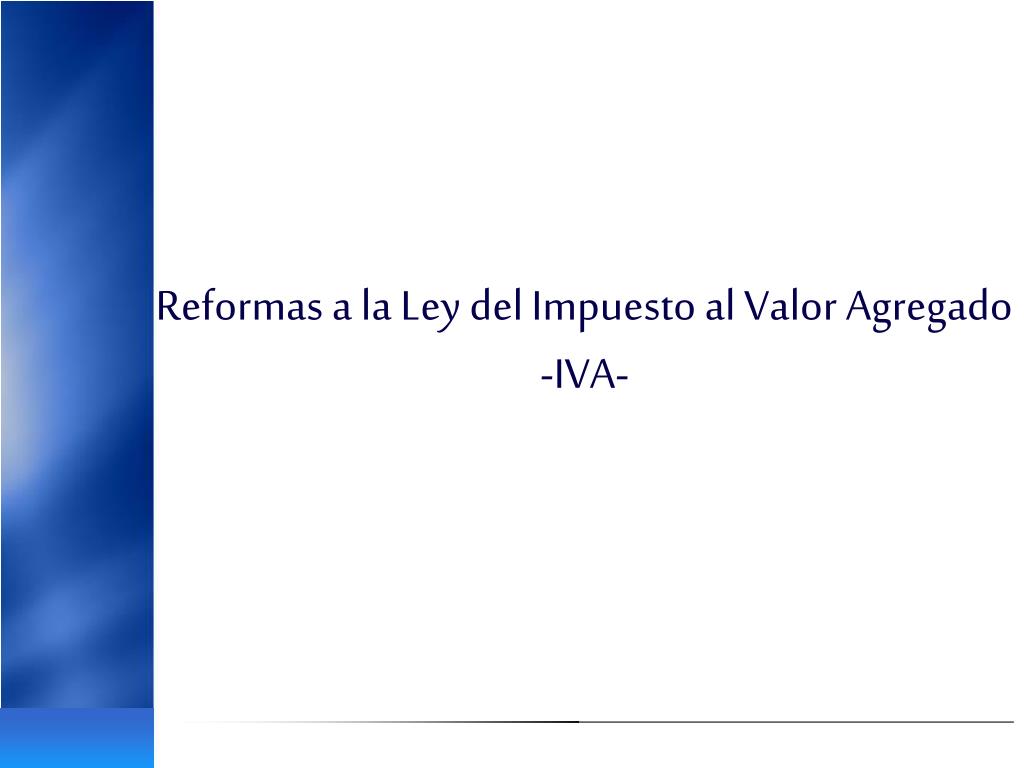 Reformas a la Ley del Impuesto al Valor Agregado
-IVA-